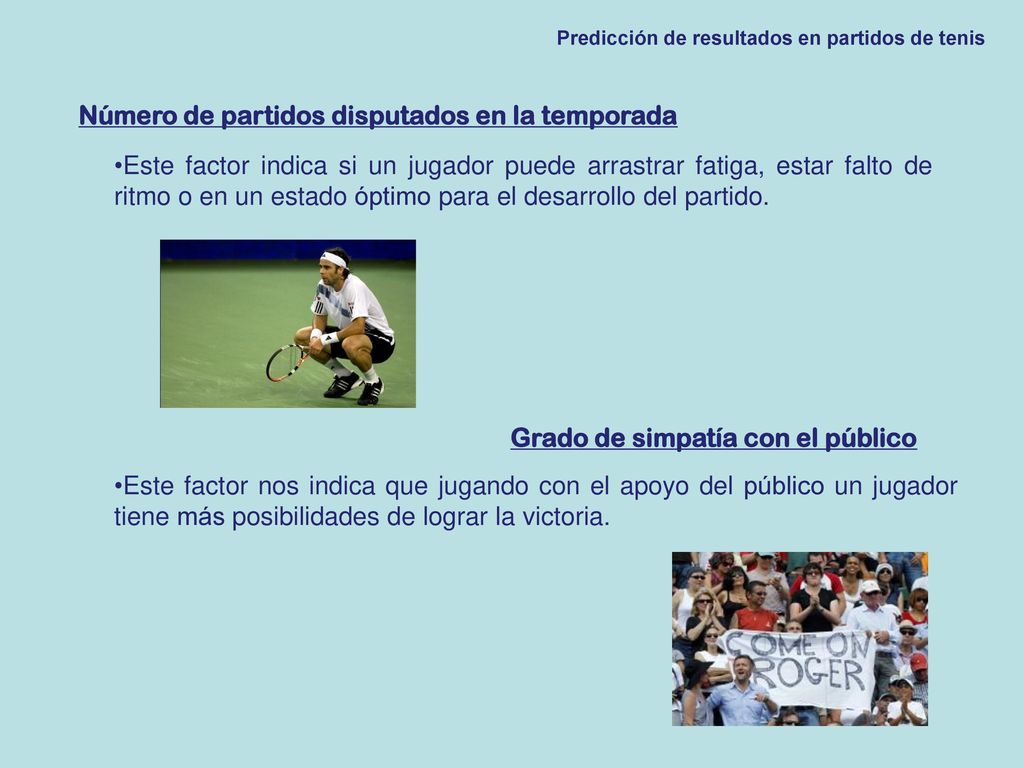 Predicción de resultados en partidos de tenis

Número de partidos disputados en la temporada

•Este factor indica si un jugador puede arrastrar fatiga, estar falto de ritmo o en un estado óptimo para el desarrollo del partido.

Grado de simpatía con el público

•Este factor nos indica que jugando con el apoyo del público un jugador tiene más posibilidades de lograr la victoria.

COME ON ROGER